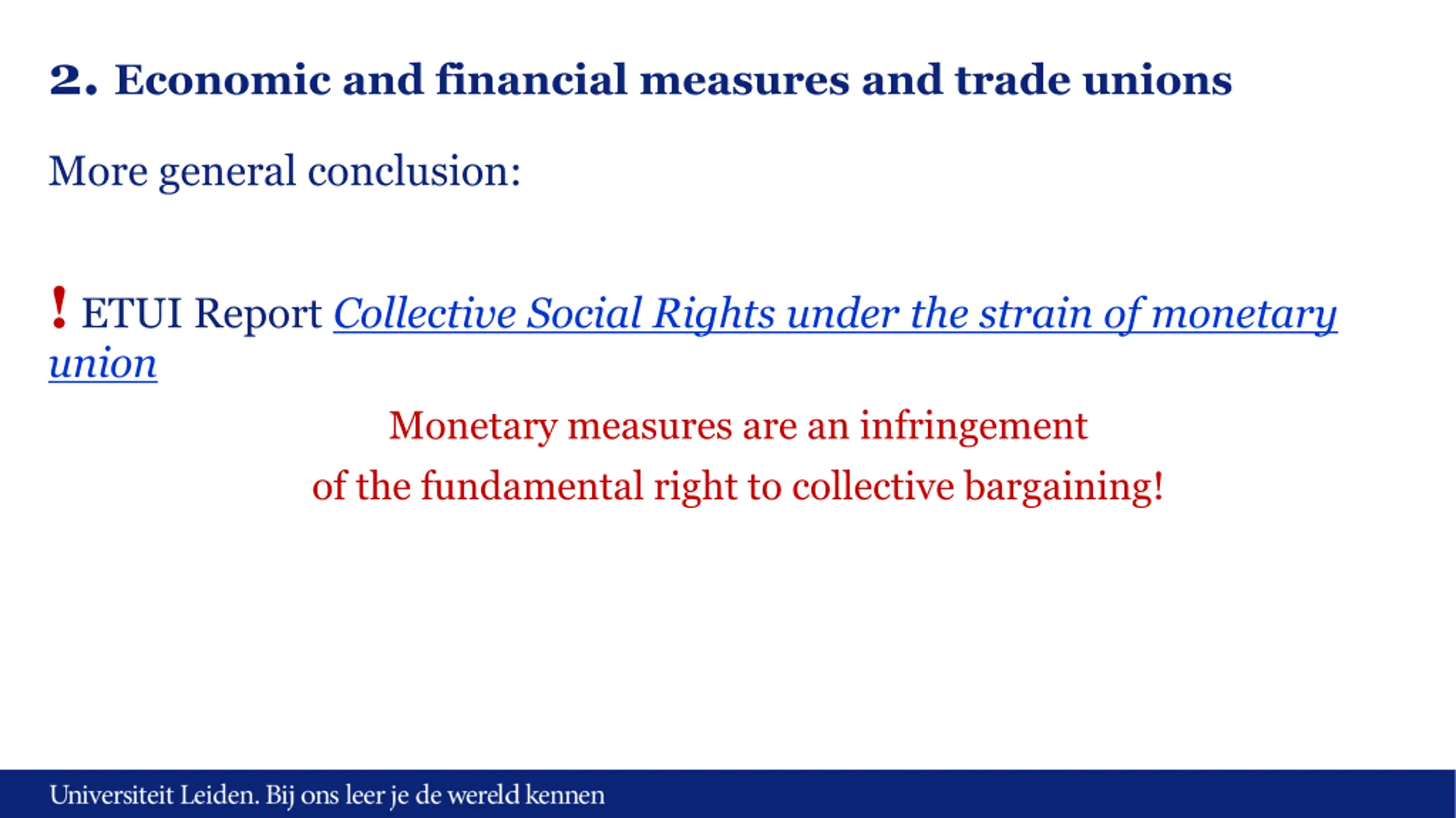 2. Economic and financial measures and trade unions

More general conclusion:

! ETUI Report Collective Social Rights under the strain of monetary union

Monetary measures are an infringement of the fundamental right to collective bargaining!

Universiteit Leiden. Bij ons leer je de wereld kennen